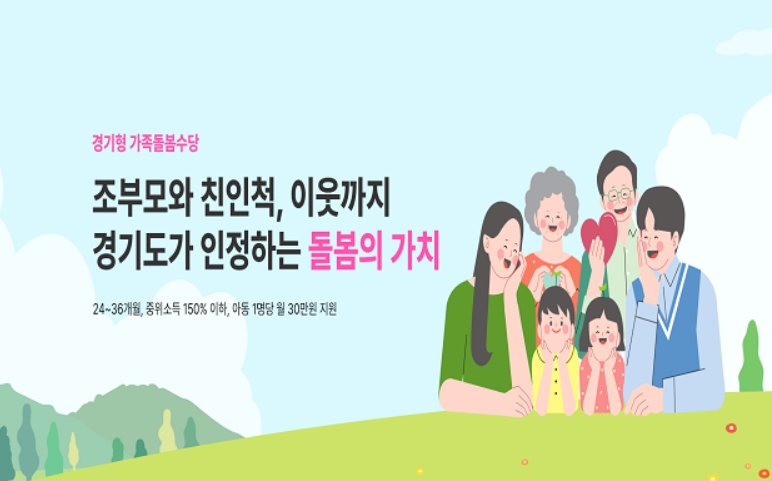 경기형 가족돌봄수당

조부모와 친인척, 이웃까지
경기도가 인정하는 돌봄의 가치

24~36개월, 중위소득 150% 이하, 아동 1명당 월 30만원 지원